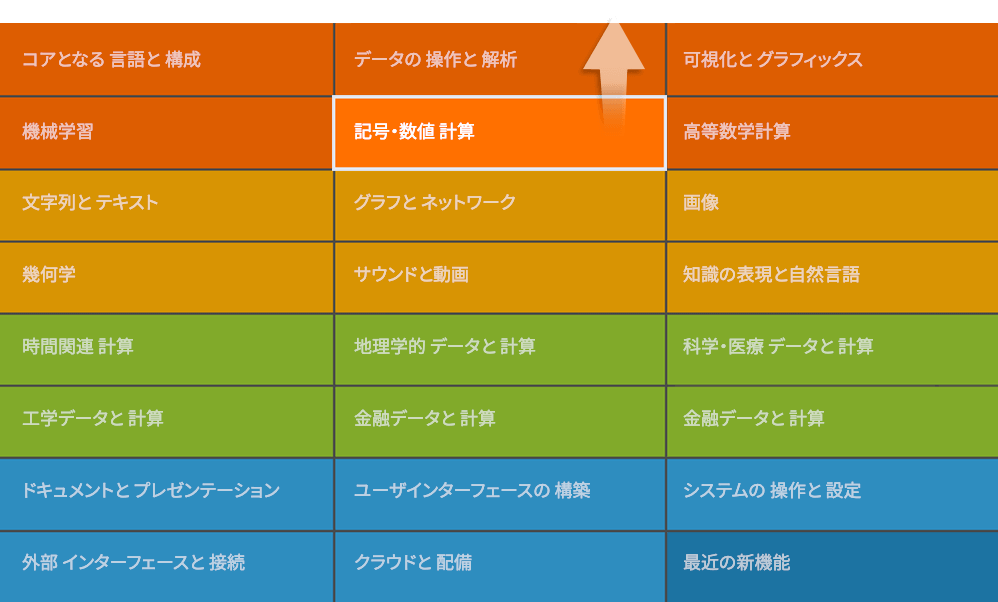 | コアとなる 言語と 構成 | データの 操作と 解析 | 可視化と グラフィックス |
|---|---|---|
| 機械学習 | 記号・数値 計算 | 高等数学計算 |
| 文字列と テキスト | グラフと ネットワーク | 画像 |
| 幾何学 | サウンドと動画 | 知識の表現と自然言語 |
| 時間関連 計算 | 地理学的 データと 計算 | 科学・医療 データと 計算 |
| 工学データと 計算 | 金融データと 計算 | 金融データと 計算 |
| ドキュメントと プレゼンテーション | ユーザインターフェースの 構築 | システムの 操作と 設定 |
| 外部 インターフェースと 接続 | クラウドと 配備 | 最近の新機能 |